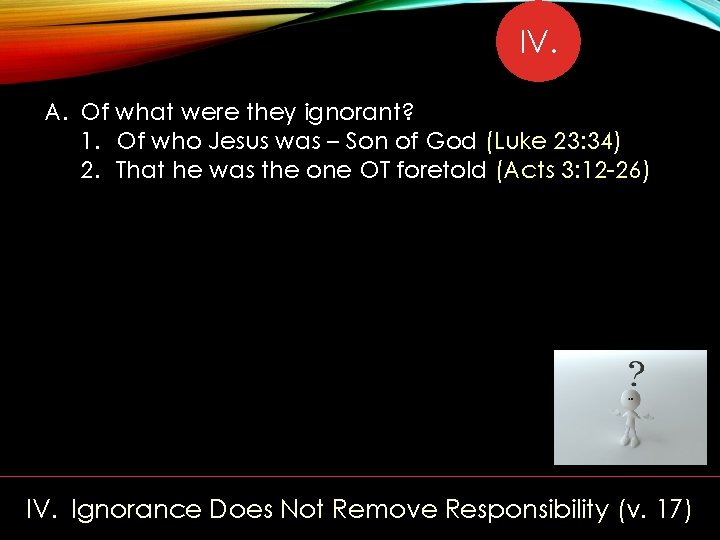 IV.

A. Of what were they ignorant?
1. Of who Jesus was – Son of God (Luke 23:34)
2. That he was the one OT foretold (Acts 3:12-26)

?

IV. Ignorance Does Not Remove Responsibility (v. 17)